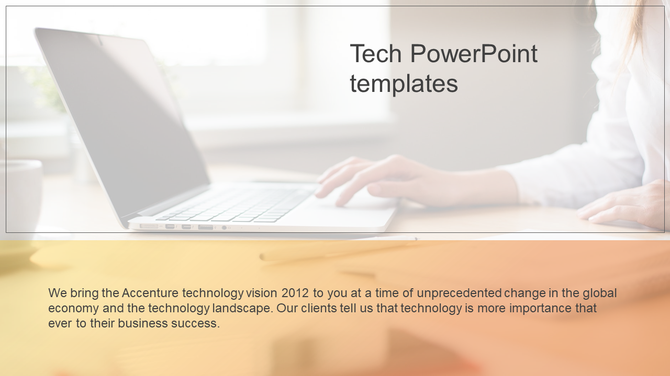 Tech PowerPoint templates

We bring the Accenture technology vision 2012 to you at a time of unprecedented change in the global economy and the technology landscape. Our clients tell us that technology is more importance that ever to their business success.